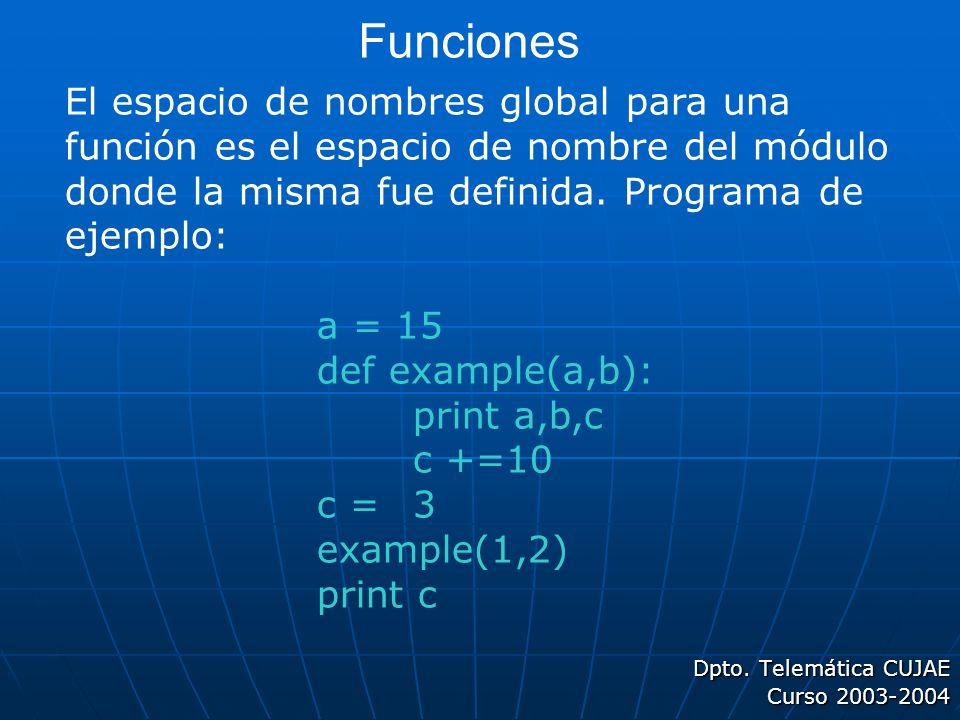 Funciones

El espacio de nombres global para una función es el espacio de nombre del módulo donde la misma fue definida. Programa de ejemplo:

a = 15
def example(a,b):
    print a,b,c
    c +=10
c =  3
example(1,2)
print c

Dpto. Telemática CUJAE
Curso 2003-2004